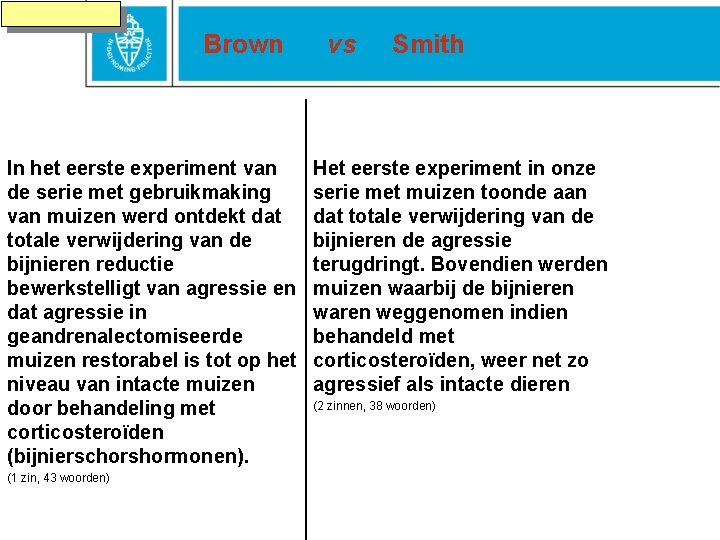 IN DEI NOMINE FELICITER

Brown vs Smith

In het eerste experiment van de serie met gebruikmaking van muizen werd ontdekt dat totale verwijdering van de bijnieren reductie bewerkstelligt van agressie en dat agressie in geandrenalectomiseerde muizen restorabel is tot op het niveau van intacte muizen door behandeling met corticosteroïden (bijnierschorshormonen).
(1 zin, 43 woorden)

Het eerste experiment in onze serie met muizen toonde aan dat totale verwijdering van de bijnieren de agressie terugdringt. Bovendien werden muizen waarbij de bijnieren waren weggenomen indien behandeld met corticosteroïden, weer net zo agressief als intacte dieren
(2 zinnen, 38 woorden)